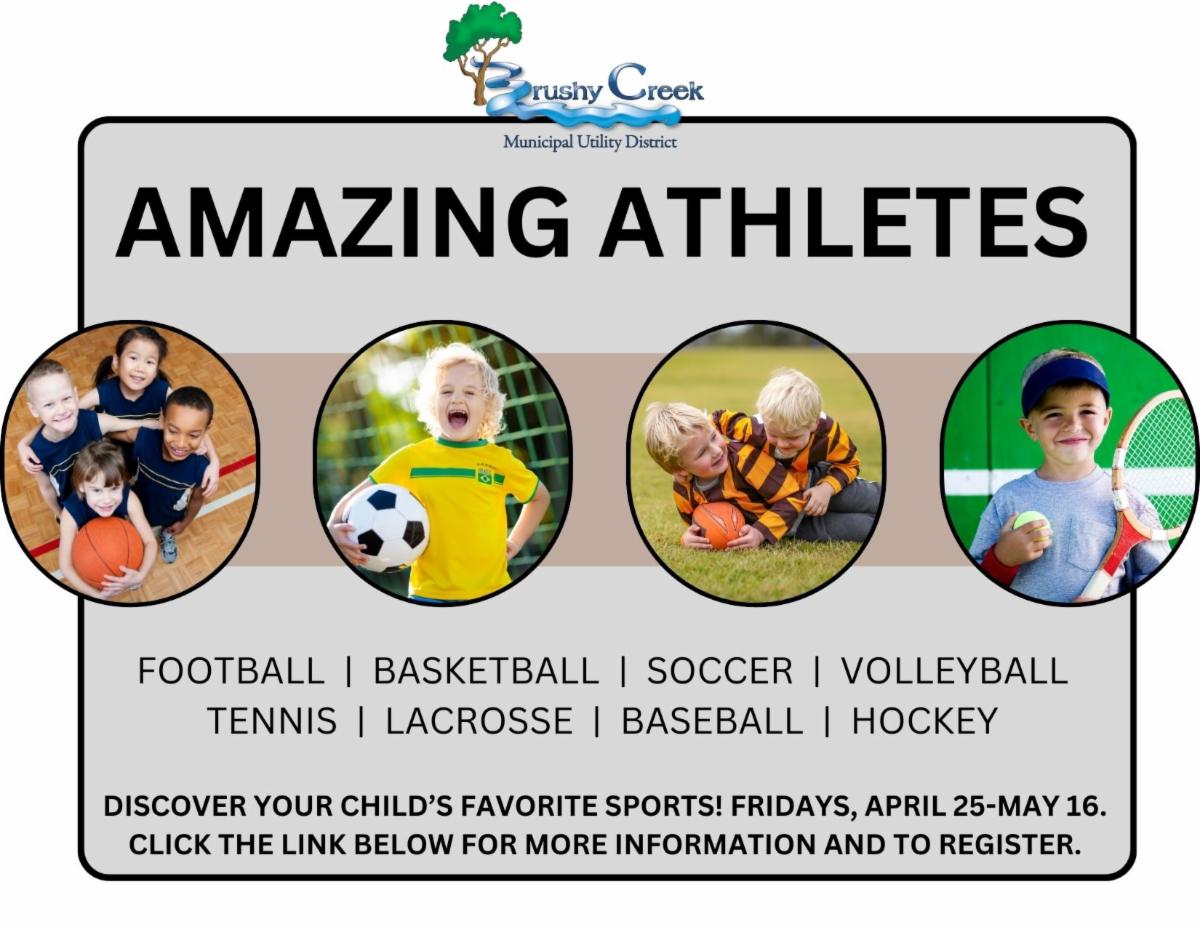 Brushy Creek
Municipal Utility District

AMAZING ATHLETES

FOOTBALL | BASKETBALL | SOCCER | VOLLEYBALL
TENNIS | LACROSSE | BASEBALL | HOCKEY

DISCOVER YOUR CHILD'S FAVORITE SPORTS! FRIDAYS, APRIL 25-MAY 16.
CLICK THE LINK BELOW FOR MORE INFORMATION AND TO REGISTER.